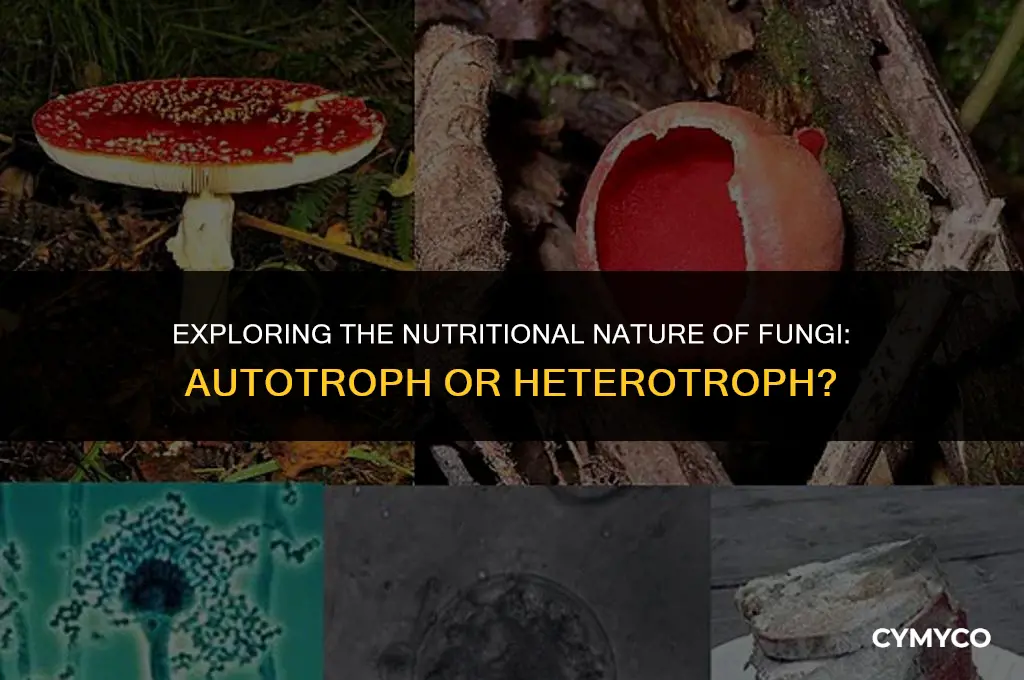 EXPLORING THE NUTRITIONAL NATURE OF FUNGI:
AUTOTROPH OR HETEROTROPH?

CYMYCO